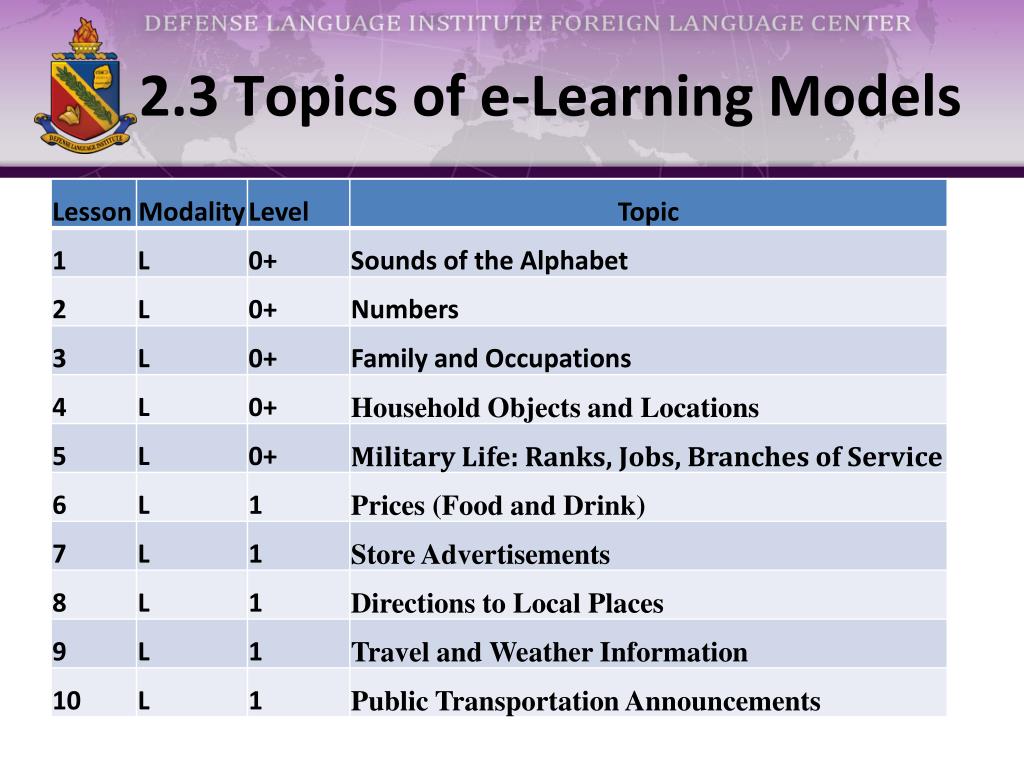 DEFENSE LANGUAGE INSTITUTE FOREIGN LANGUAGE CENTER

DEFENSE LANGUAGE INSTITUTE

2.3 Topics of e-Learning Models

| Lesson | Modality | Level | Topic |
|---|---|---|---|
| 1 | L | 0+ | Sounds of the Alphabet |
| 2 | L | 0+ | Numbers |
| 3 | L | 0+ | Family and Occupations |
| 4 | L | 0+ | Household Objects and Locations |
| 5 | L | 0+ | Military Life: Ranks, Jobs, Branches of Service |
| 6 | L | 1 | Prices (Food and Drink) |
| 7 | L | 1 | Store Advertisements |
| 8 | L | 1 | Directions to Local Places |
| 9 | L | 1 | Travel and Weather Information |
| 10 | L | 1 | Public Transportation Announcements |